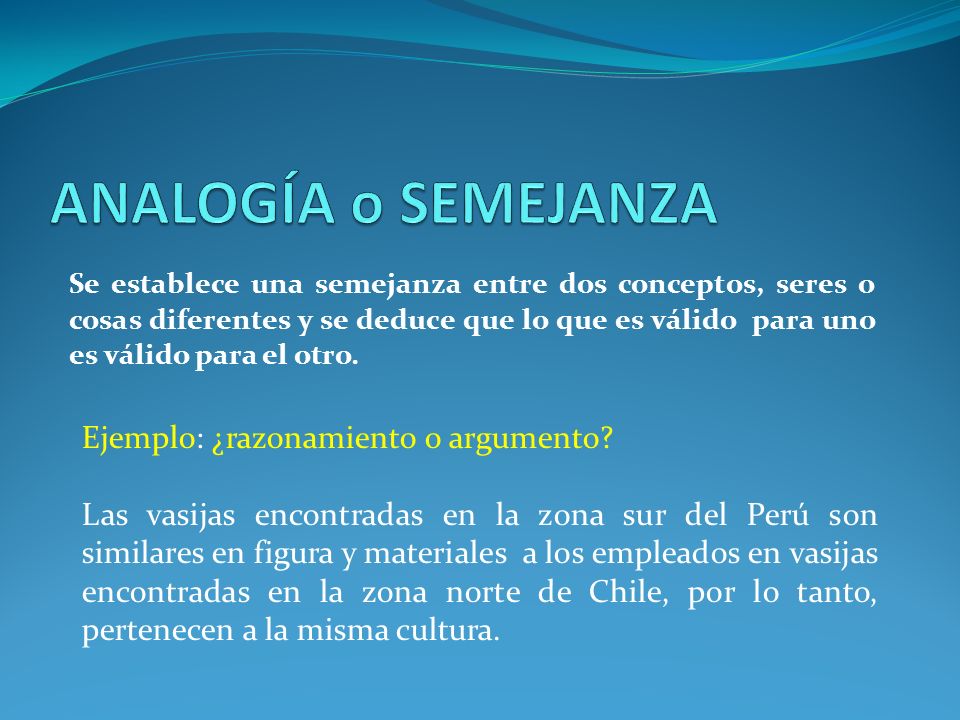 ANALOGÍA o SEMEJANZA

Se establece una semejanza entre dos conceptos, seres o cosas diferentes y se deduce que lo que es válido para uno es válido para el otro.

Ejemplo: ¿razonamiento o argumento?

Las vasijas encontradas en la zona sur del Perú son similares en figura y materiales a los empleados en vasijas encontradas en la zona norte de Chile, por lo tanto, pertenecen a la misma cultura.